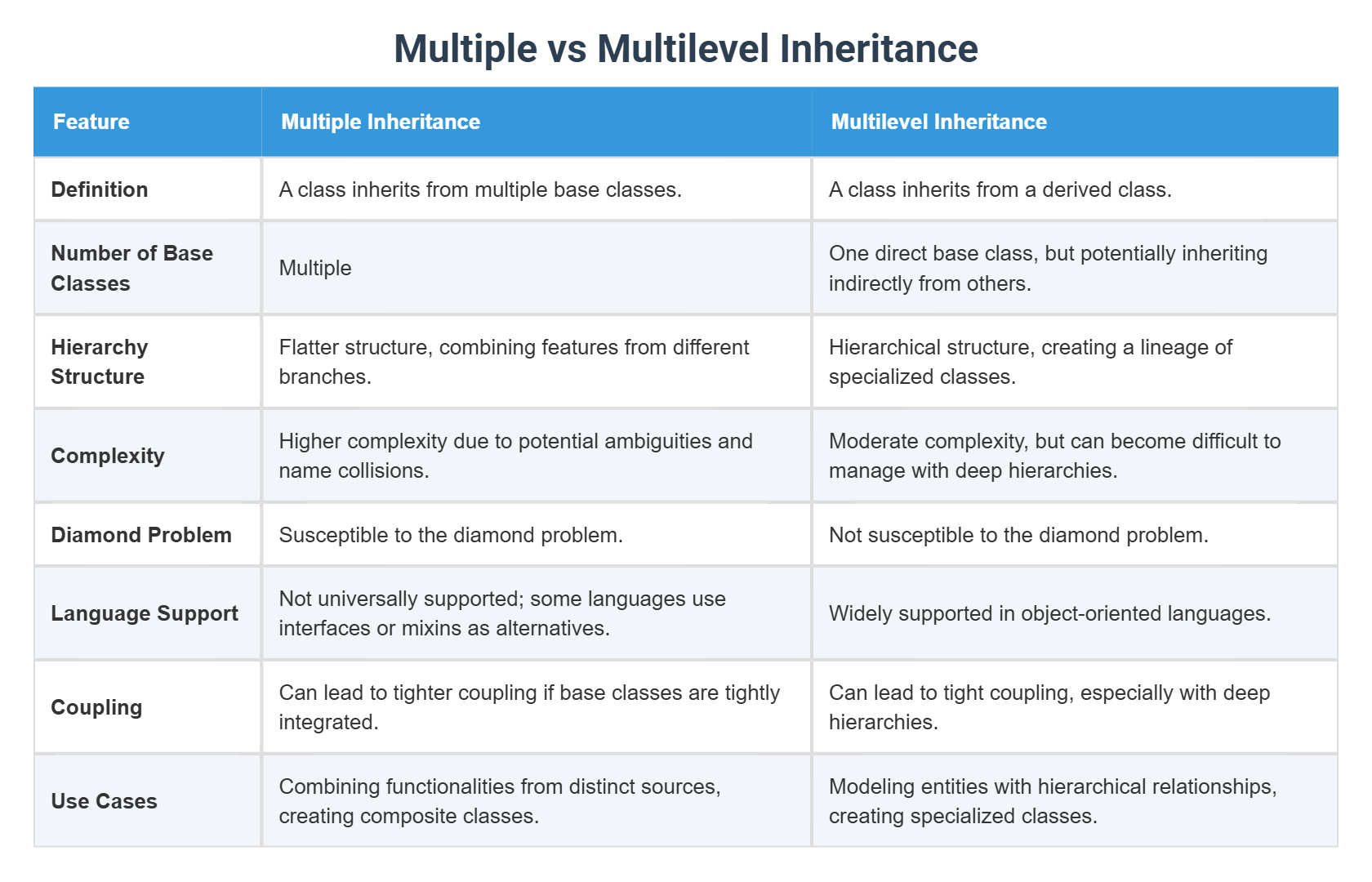 Multiple vs Multilevel Inheritance

| Feature | Multiple Inheritance | Multilevel Inheritance |
|---|---|---|
| Definition | A class inherits from multiple base classes. | A class inherits from a derived class. |
| Number of Base Classes | Multiple | One direct base class, but potentially inheriting indirectly from others. |
| Hierarchy Structure | Flatter structure, combining features from different branches. | Hierarchical structure, creating a lineage of specialized classes. |
| Complexity | Higher complexity due to potential ambiguities and name collisions. | Moderate complexity, but can become difficult to manage with deep hierarchies. |
| Diamond Problem | Susceptible to the diamond problem. | Not susceptible to the diamond problem. |
| Language Support | Not universally supported; some languages use interfaces or mixins as alternatives. | Widely supported in object-oriented languages. |
| Coupling | Can lead to tighter coupling if base classes are tightly integrated. | Can lead to tight coupling, especially with deep hierarchies. |
| Use Cases | Combining functionalities from distinct sources, creating composite classes. | Modeling entities with hierarchical relationships, creating specialized classes. |